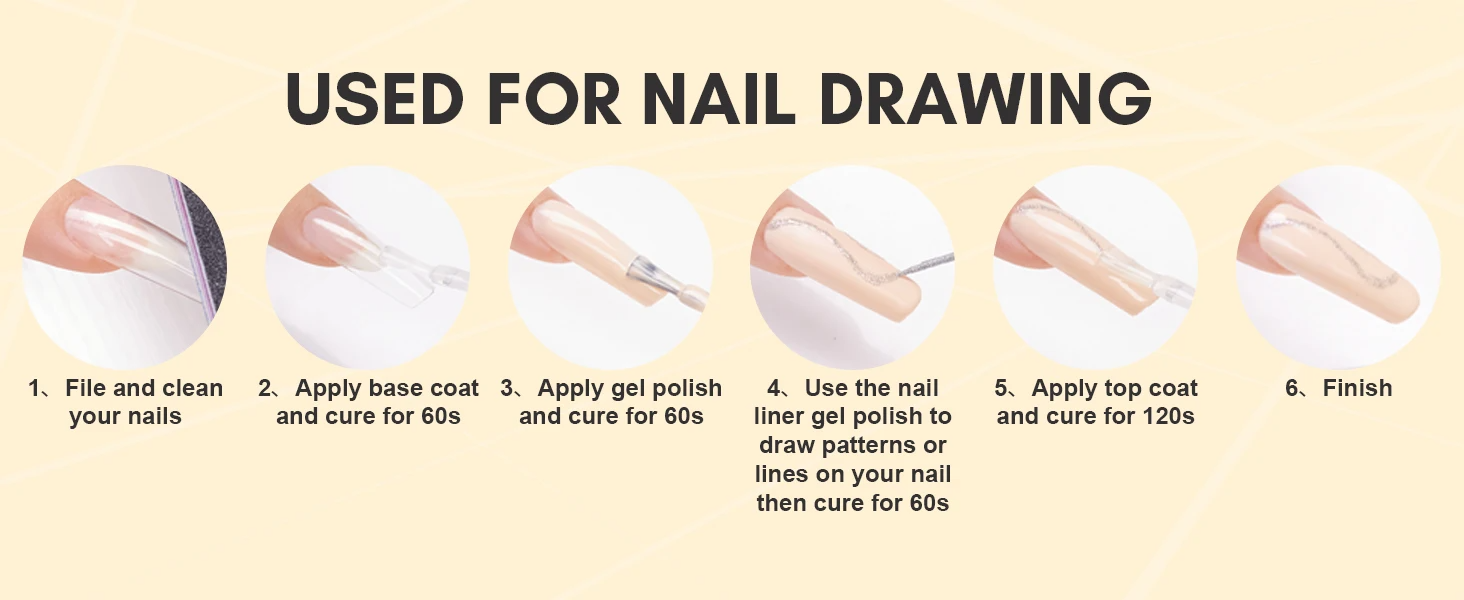 USED FOR NAIL DRAWING

1、File and clean your nails

2、Apply base coat and cure for 60s

3、Apply gel polish and cure for 60s

4、Use the nail liner gel polish to draw patterns or lines on your nail then cure for 60s

5、Apply top coat and cure for 120s

6、Finish